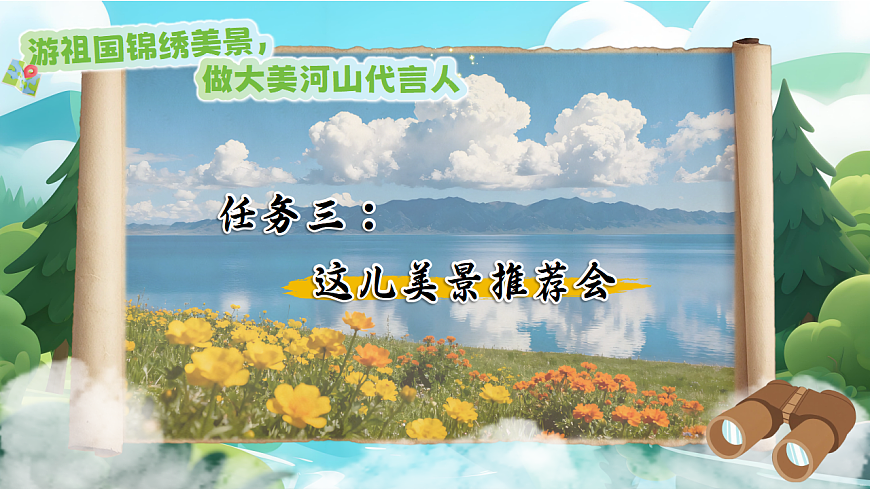 游祖国锦绣美景，
做大美河山代言人

任务三：
这儿美景推荐会